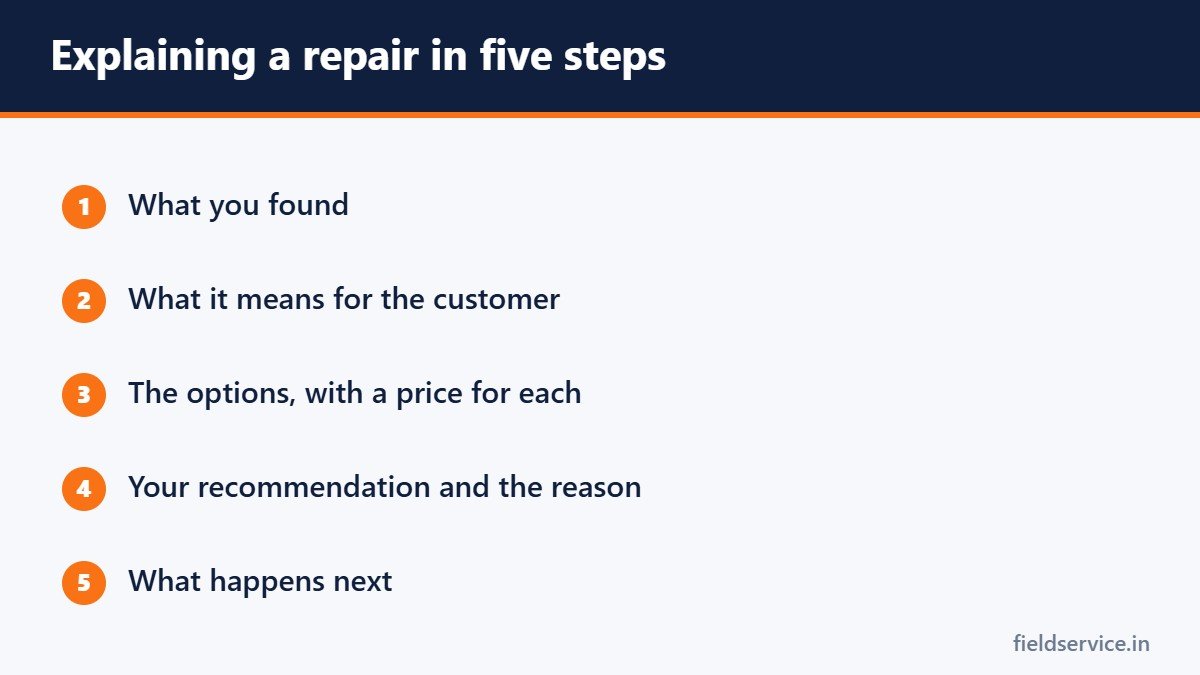 Explaining a repair in five steps

1 What you found

2 What it means for the customer

3 The options, with a price for each

4 Your recommendation and the reason

5 What happens next

fieldservice.in